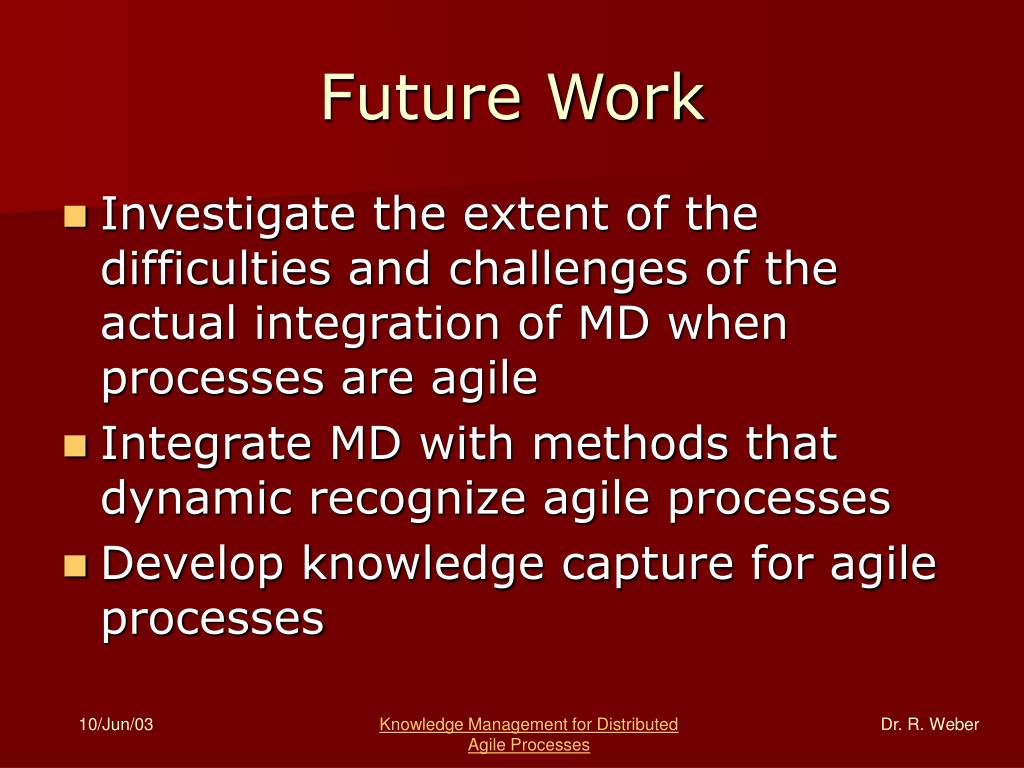 Future Work

Investigate the extent of the difficulties and challenges of the actual integration of MD when processes are agile

Integrate MD with methods that dynamic recognize agile processes

Develop knowledge capture for agile processes

10/Jun/03

Knowledge Management for Distributed Agile Processes

Dr. R. Weber